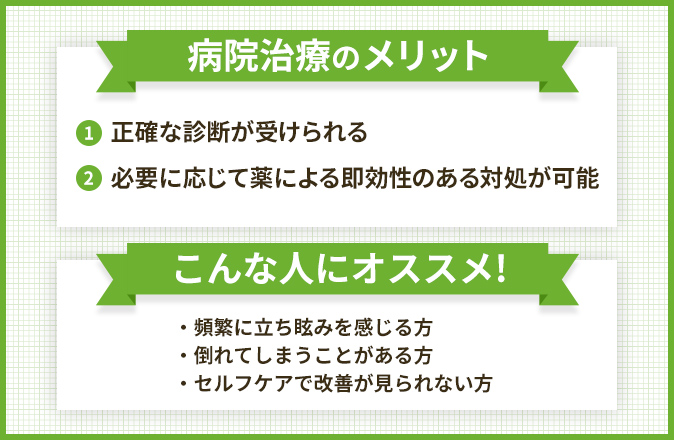 病院治療のメリット

1 正確な診断が受けられる

2 必要に応じて薬による即効性のある対処が可能

こんな人にオススメ!

・頻繁に立ち眩みを感じる方
・倒れてしまうことがある方
・セルフケアで改善が見られない方